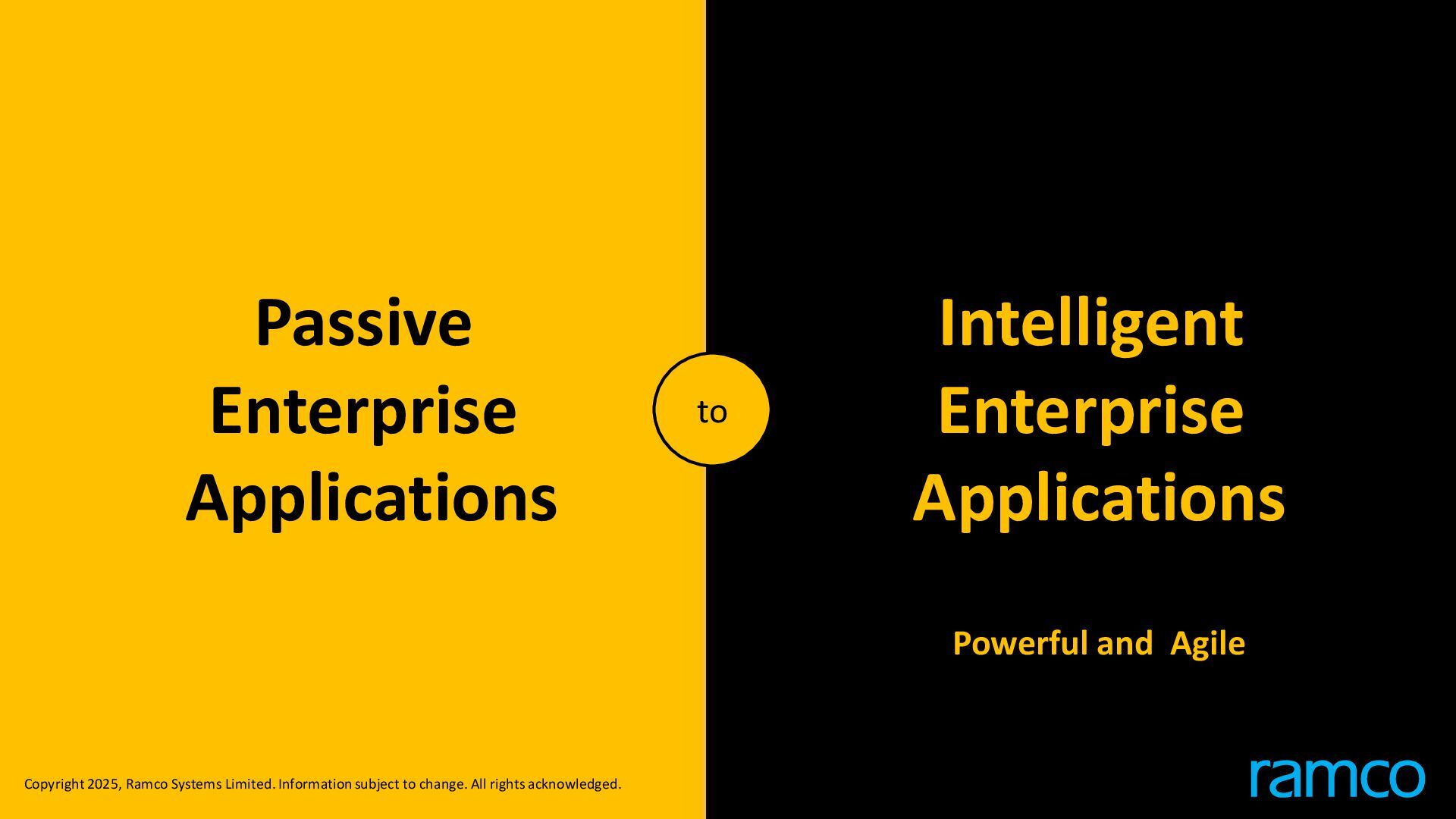 Passive Enterprise Applications

to

Intelligent Enterprise Applications

Powerful and Agile

Copyright 2025, Ramco Systems Limited. Information subject to change. All rights acknowledged.

ramco